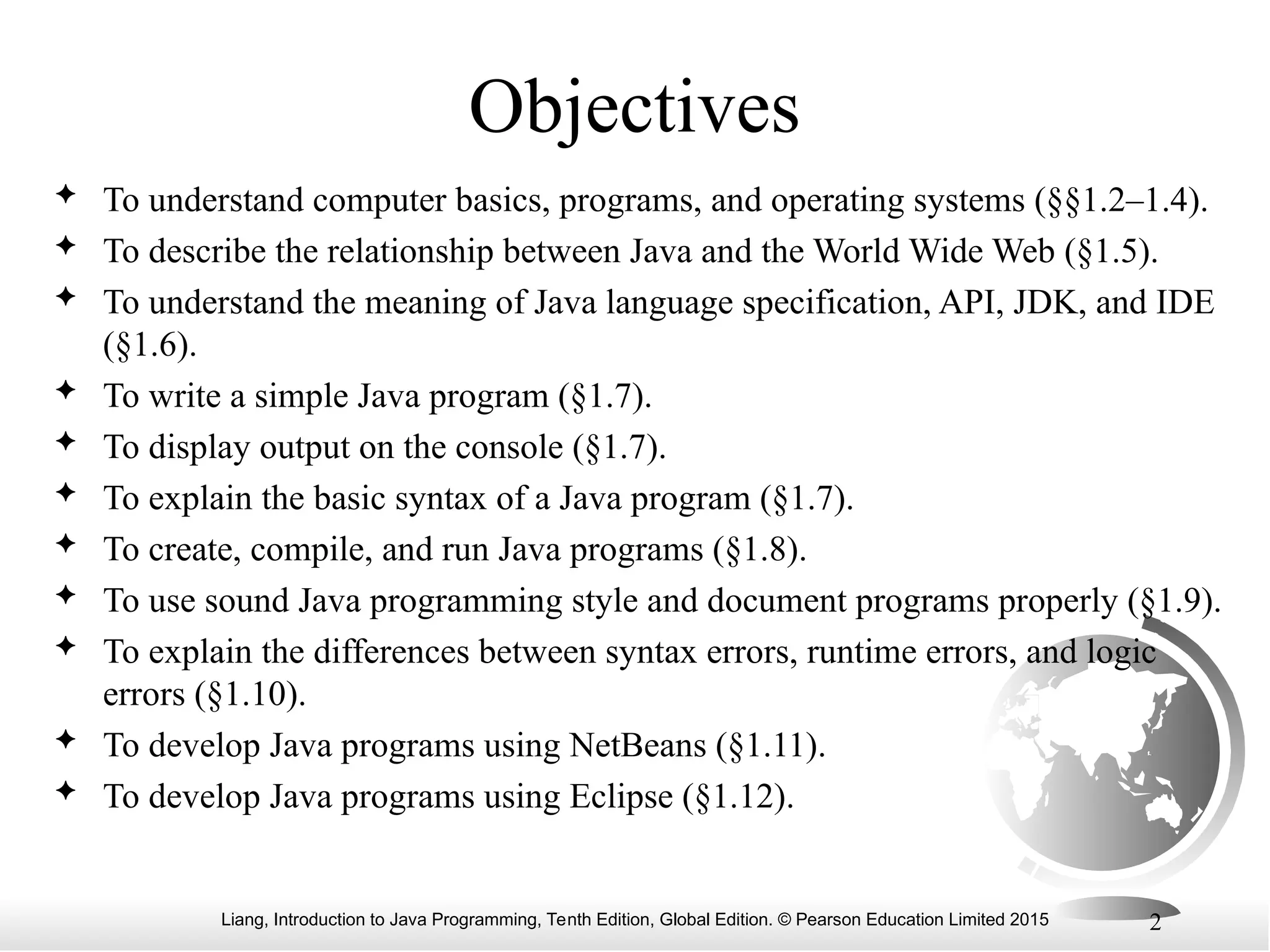 Objectives

✦ To understand computer basics, programs, and operating systems (§§1.2–1.4).
✦ To describe the relationship between Java and the World Wide Web (§1.5).
✦ To understand the meaning of Java language specification, API, JDK, and IDE (§1.6).
✦ To write a simple Java program (§1.7).
✦ To display output on the console (§1.7).
✦ To explain the basic syntax of a Java program (§1.7).
✦ To create, compile, and run Java programs (§1.8).
✦ To use sound Java programming style and document programs properly (§1.9).
✦ To explain the differences between syntax errors, runtime errors, and logic errors (§1.10).
✦ To develop Java programs using NetBeans (§1.11).
✦ To develop Java programs using Eclipse (§1.12).

Liang, Introduction to Java Programming, Tenth Edition, Global Edition. © Pearson Education Limited 2015 2